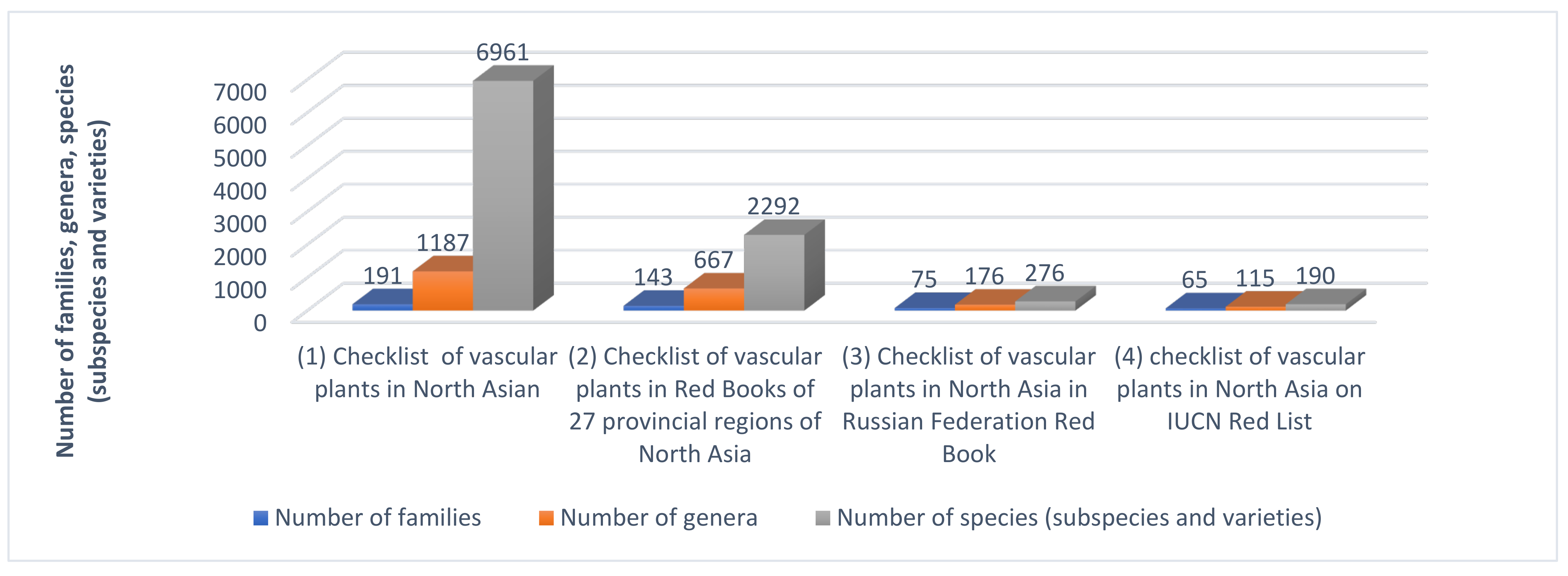 Number of families, genera, species (subspecies and varieties)

7000
6000
5000
4000
3000
2000
1000
0

191 1187 6961
143 667 2292
75 176 276
65 115 190

(1) Checklist of vascular plants in North Asian
(2) Checklist of vascular plants in Red Books of 27 provincial regions of North Asia
(3) Checklist of vascular plants in North Asia in Russian Federation Red Book
(4) checklist of vascular plants in North Asia on IUCN Red List

Number of families Number of genera Number of species (subspecies and varieties)